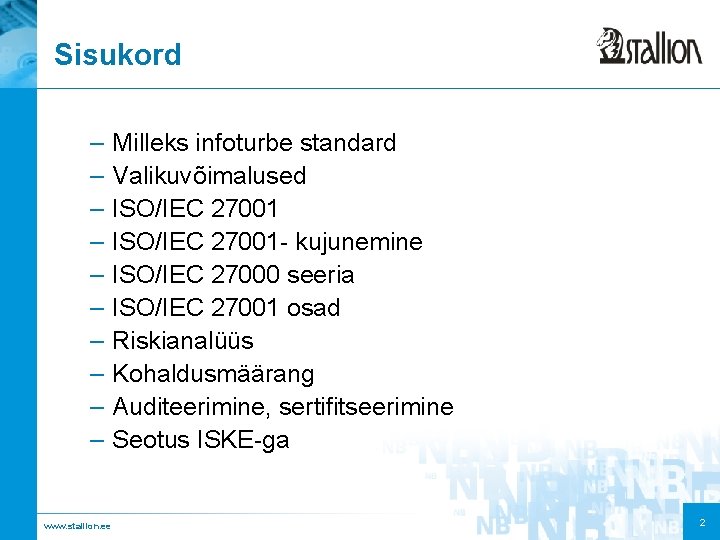 Sisukord

stallion

– Milleks infoturbe standard
– Valikuvõimalused
– ISO/IEC 27001
– ISO/IEC 27001- kujunemine
– ISO/IEC 27000 seeria
– ISO/IEC 27001 osad
– Riskianalüüs
– Kohaldusmäärang
– Auditeerimine, sertifitseerimine
– Seotus ISKE-ga

www.stallion.ee

2